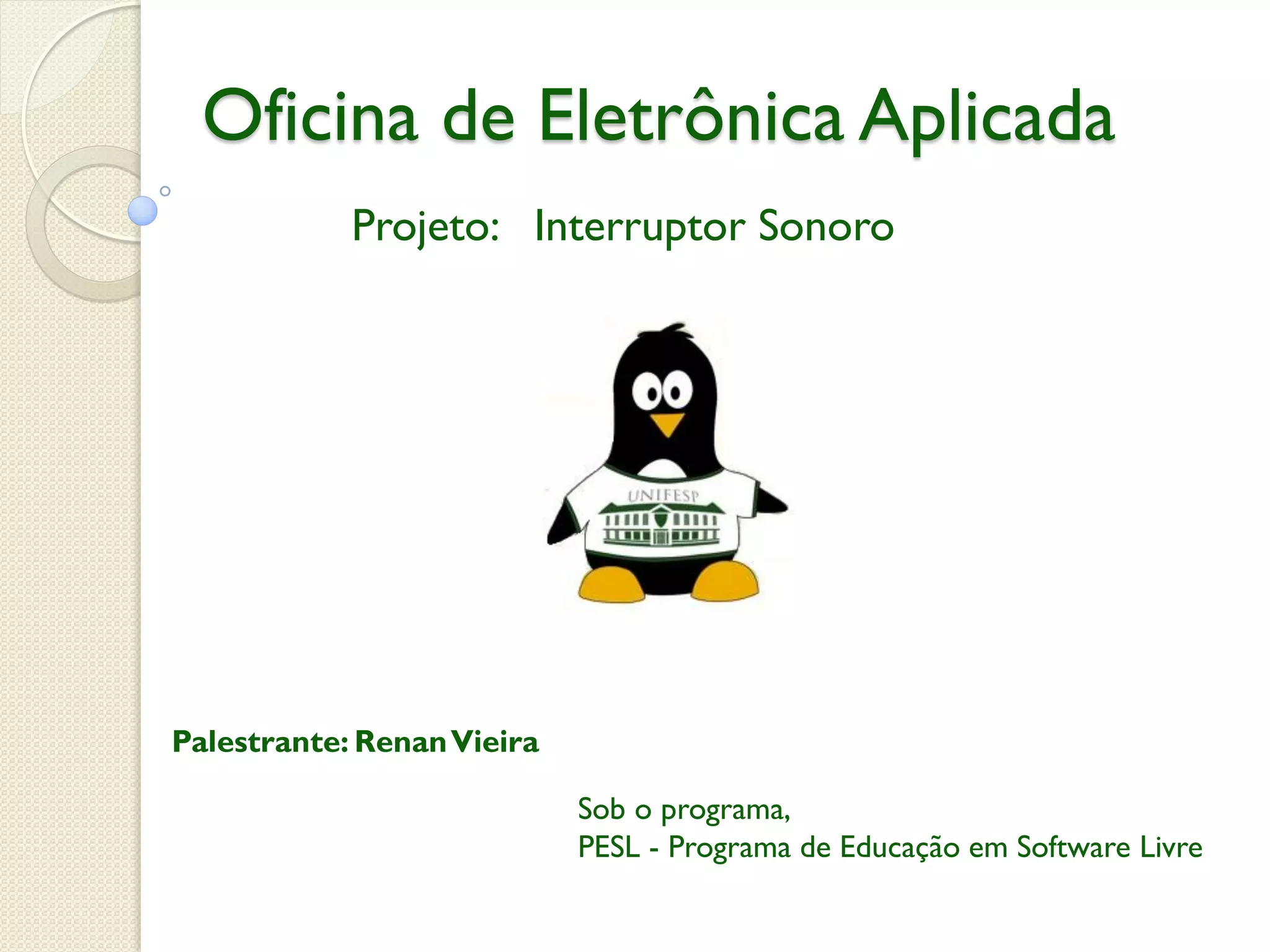 Oficina de Eletrônica Aplicada

Projeto: Interruptor Sonoro

UNIFESP

Palestrante: Renan Vieira

Sob o programa,
PESL - Programa de Educação em Software Livre